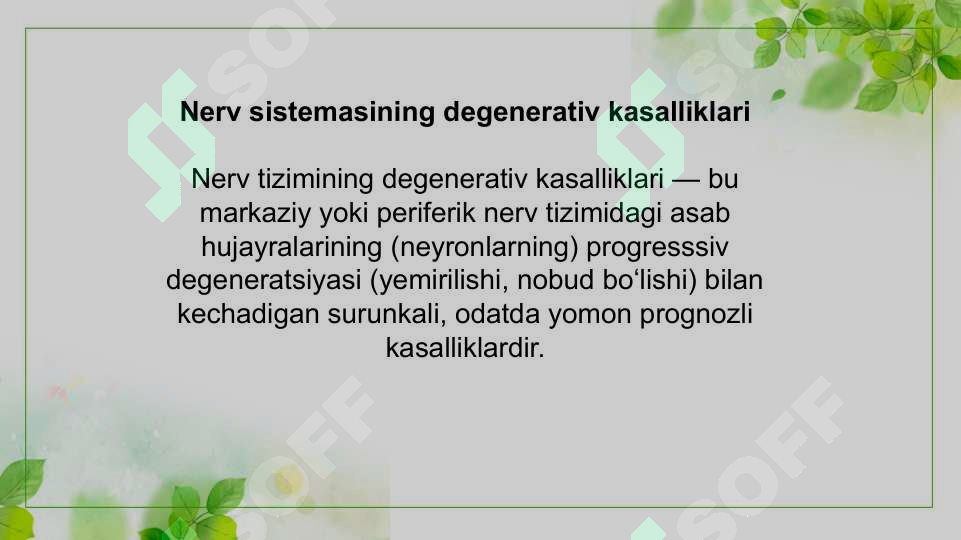 Nerv sistemasining degenerativ kasalliklari

Nerv tizimining degenerativ kasalliklari — bu markaziy yoki periferik nerv tizimidagi asab hujayralarining (neyronlarning) progresssiv degeneratsiyasi (yemirilishi, nobud bo‘lishi) bilan kechadigan surunkali, odatda yomon prognozli kasalliklardir.

SOFF SOFF SOFF SOFF